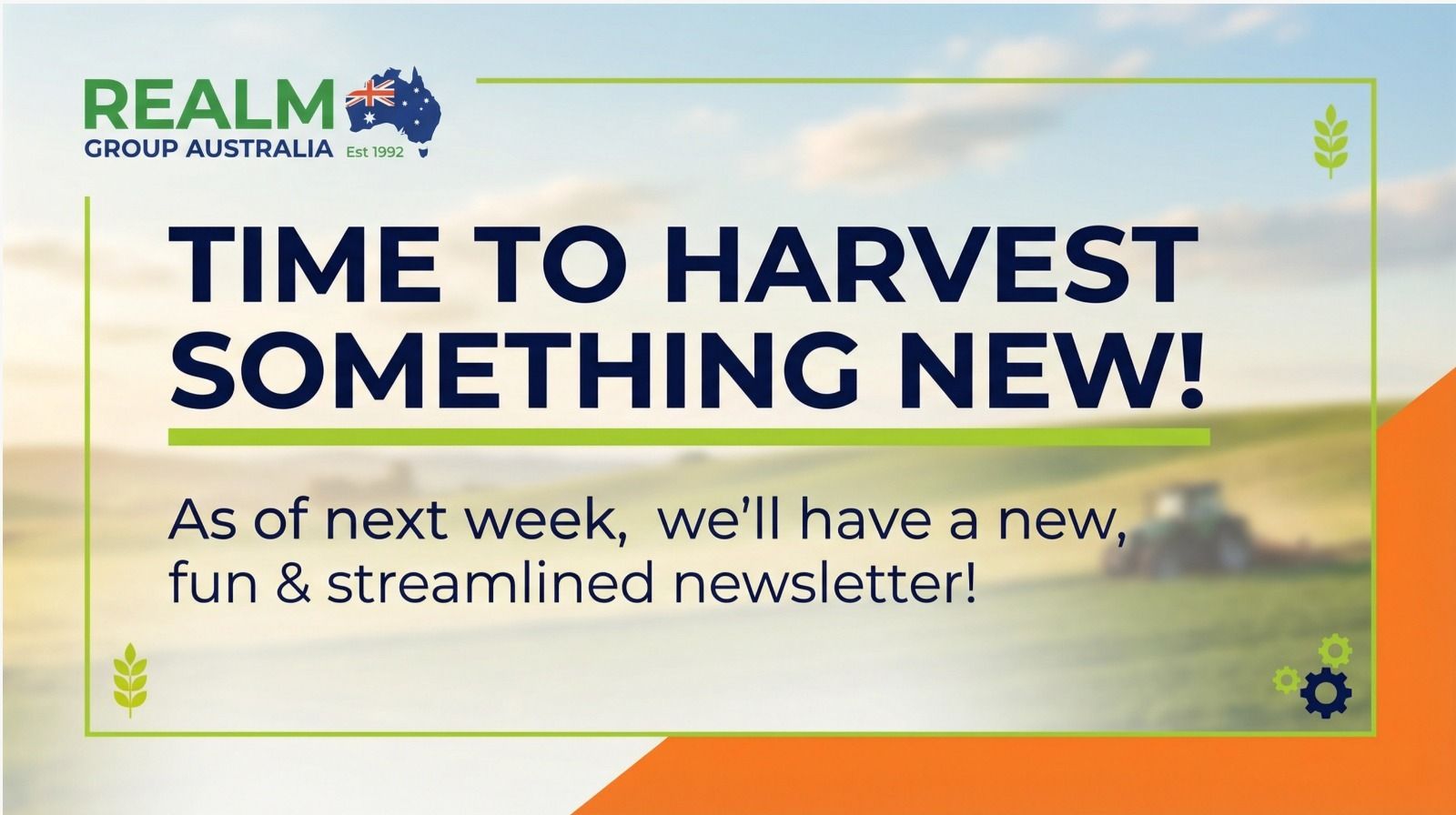 REALM
GROUP AUSTRALIA Est 1992

TIME TO HARVEST SOMETHING NEW!

As of next week, we'll have a new, fun & streamlined newsletter!